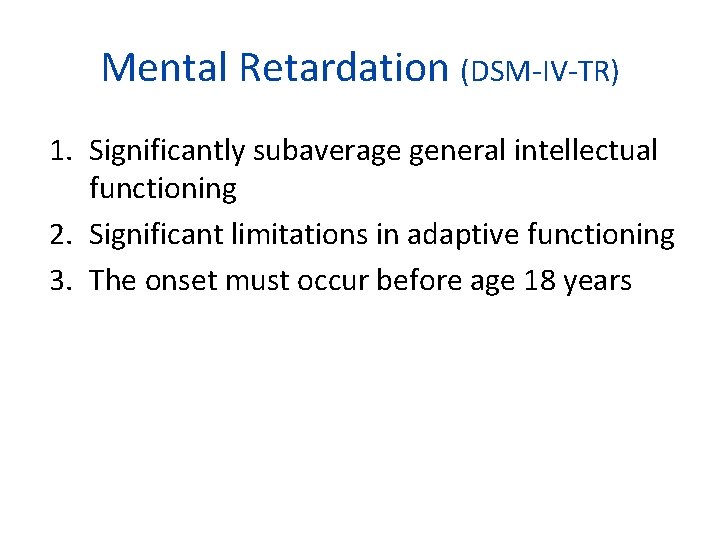 Mental Retardation (DSM-IV-TR)

1. Significantly subaverage general intellectual functioning
2. Significant limitations in adaptive functioning
3. The onset must occur before age 18 years